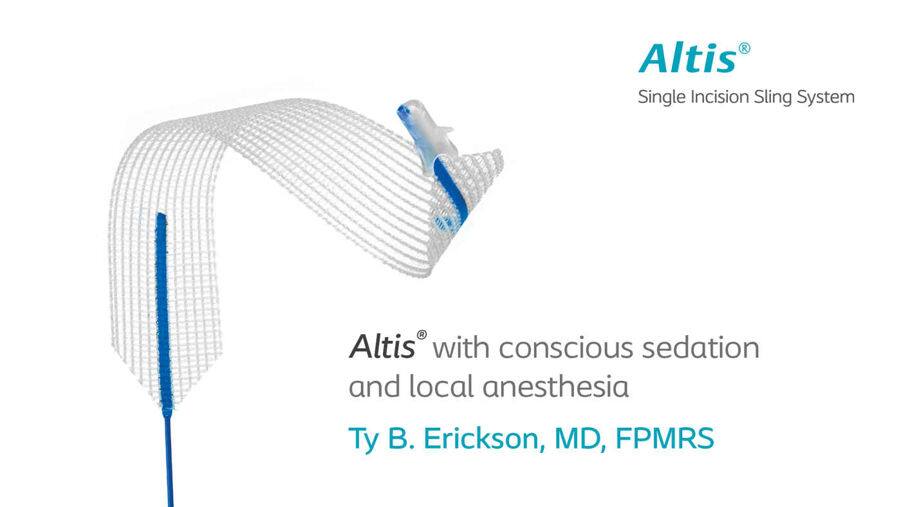 Altis®
Single Incision Sling System

Altis® with conscious sedation and local anesthesia

Ty B. Erickson, MD, FPMRS